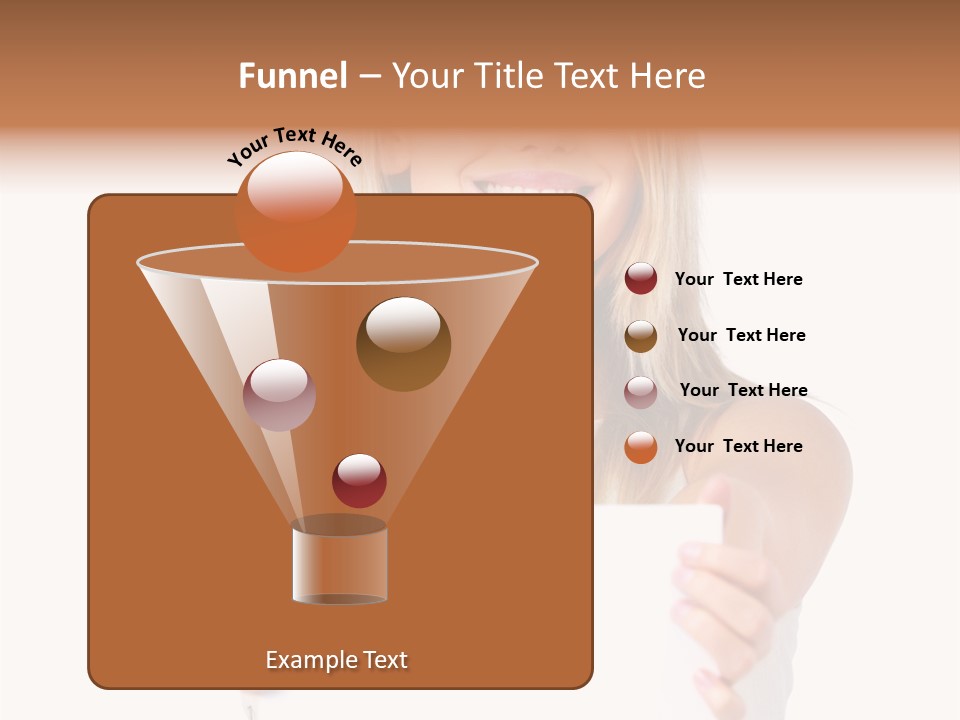 Funnel – Your Title Text Here

Your Text Here

Your Text Here

Your Text Here

Your Text Here

Your Text Here

Example Text